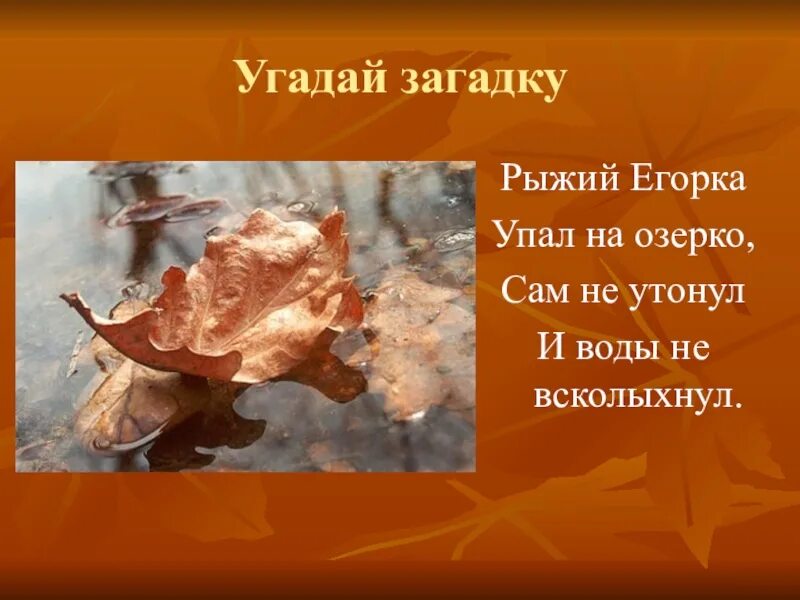 Угадай загадку

Рыжий Егорка
Упал на озерко,
Сам не утонул
И воды не всколыхнул.